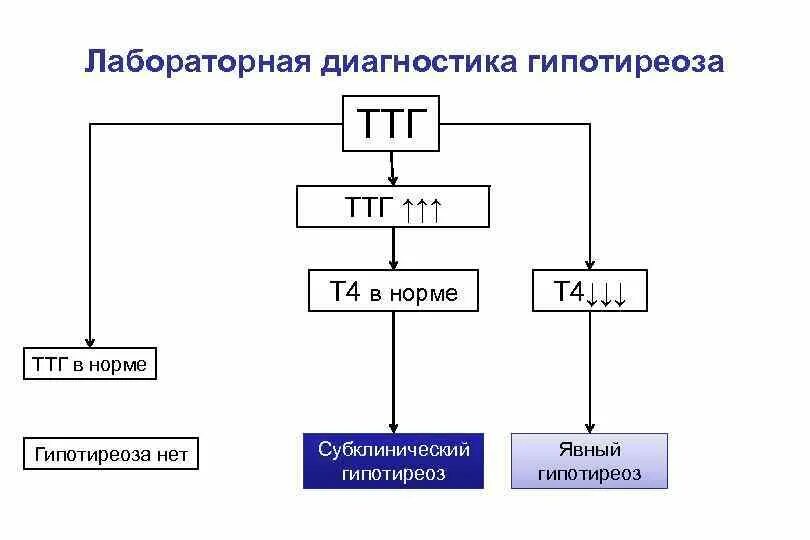 Лабораторная диагностика гипотиреоза

ТТГ

ТТГ ↑↑↑

Т4 в норме

Т4↓↓↓

ТТГ в норме

Гипотиреоза нет

Субклинический гипотиреоз

Явный гипотиреоз